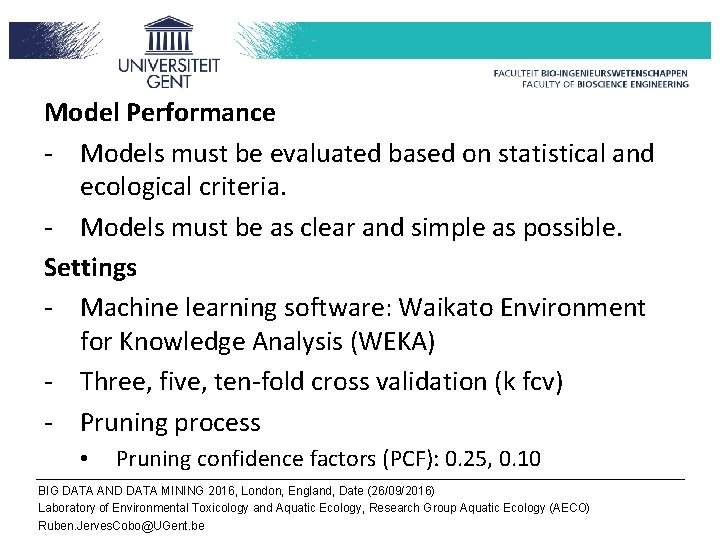 UNIVERSITEIT GENT

FACULTEIT BIO-INGENIEURSWETENSCHAPPEN
FACULTY OF BIOSCIENCE ENGINEERING

Model Performance

- Models must be evaluated based on statistical and ecological criteria.
- Models must be as clear and simple as possible.

Settings

- Machine learning software: Waikato Environment for Knowledge Analysis (WEKA)
- Three, five, ten-fold cross validation (k fcv)
- Pruning process
 • Pruning confidence factors (PCF): 0.25, 0.10

BIG DATA AND DATA MINING 2016, London, England, Date (26/09/2016)
Laboratory of Environmental Toxicology and Aquatic Ecology, Research Group Aquatic Ecology (AECO)
Ruben.JervesCobo@UGent.be